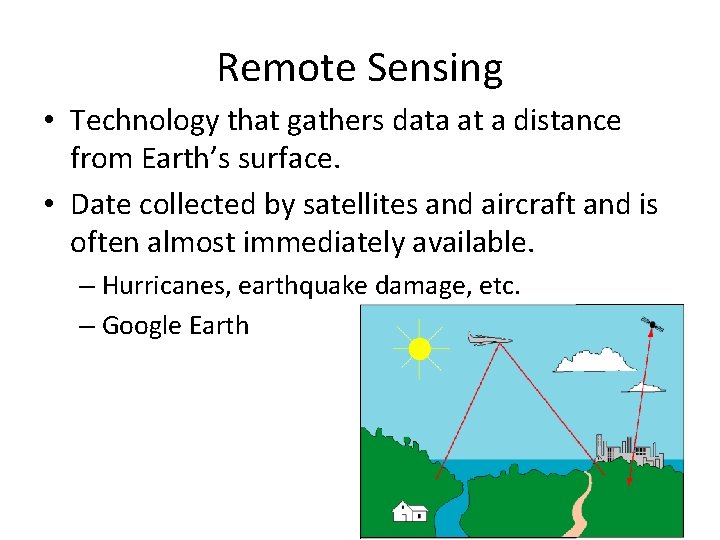 Remote Sensing

• Technology that gathers data at a distance from Earth's surface.

• Date collected by satellites and aircraft and is often almost immediately available.

– Hurricanes, earthquake damage, etc.

– Google Earth